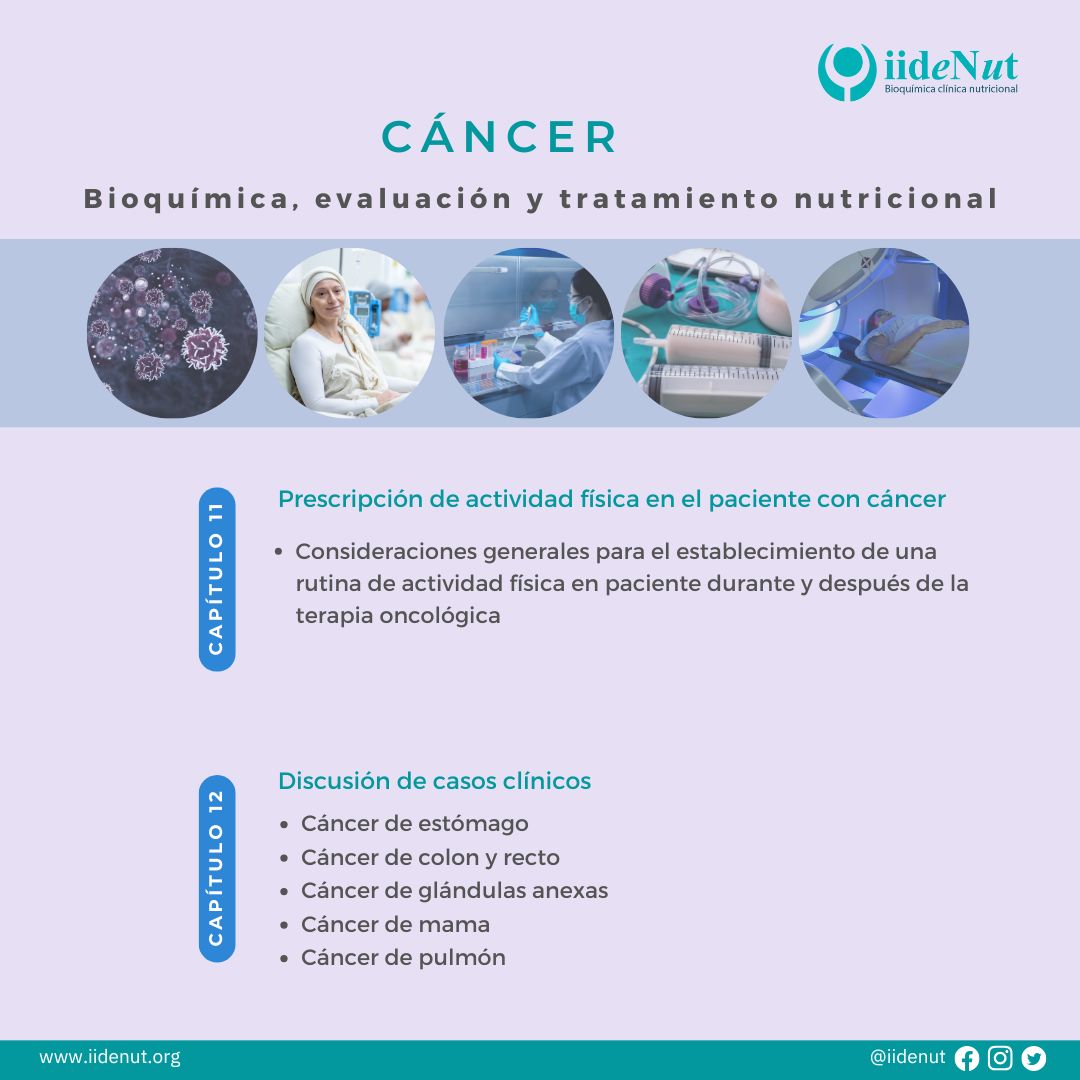 iideNut
Bioquímica clínica nutricional

CÁNCER

Bioquímica, evaluación y tratamiento nutricional

CAPÍTULO 11

Prescripción de actividad física en el paciente con cáncer

• Consideraciones generales para el establecimiento de una rutina de actividad física en paciente durante y después de la terapia oncológica

CAPÍTULO 12

Discusión de casos clínicos

• Cáncer de estómago
• Cáncer de colon y recto
• Cáncer de glándulas anexas
• Cáncer de mama
• Cáncer de pulmón

www.iidenut.org

@iidenut